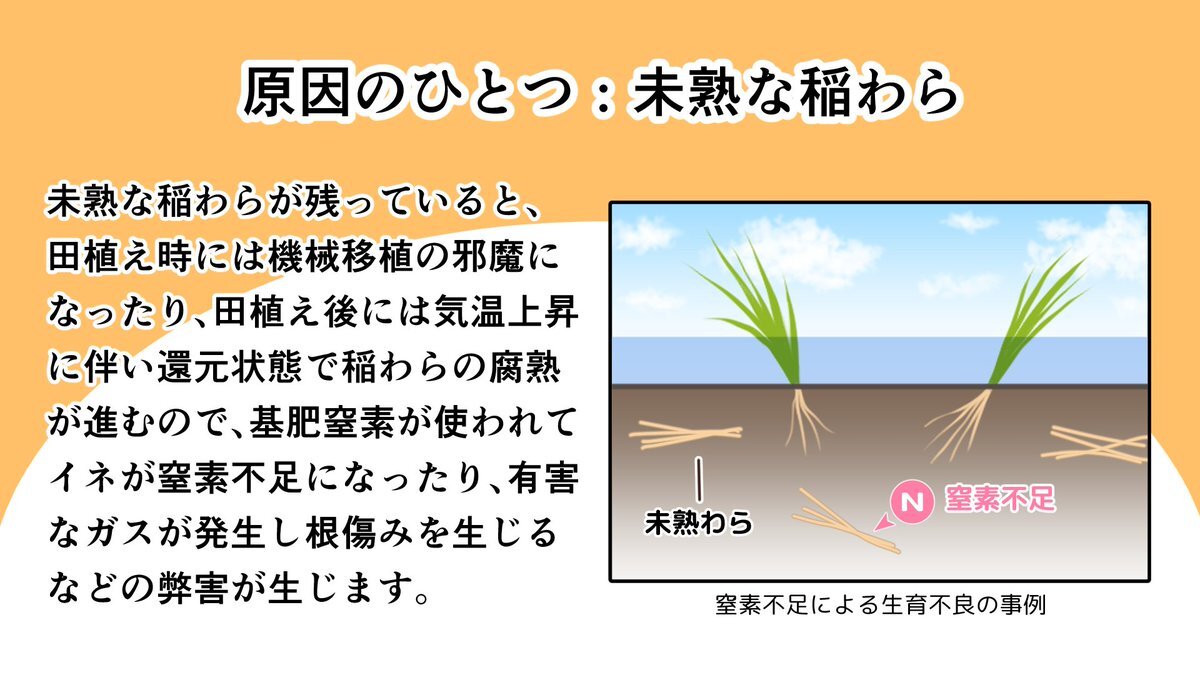 原因のひとつ：未熟な稲わら

未熟な稲わらが残っていると、田植え時には機械移植の邪魔になったり、田植え後には気温上昇に伴い還元状態で稲わらの腐熟が進むので、基肥窒素が使われてイネが窒素不足になったり、有害なガスが発生し根傷みを生じるなどの弊害が生じます。

未熟わら

N 窒素不足

窒素不足による生育不良の事例